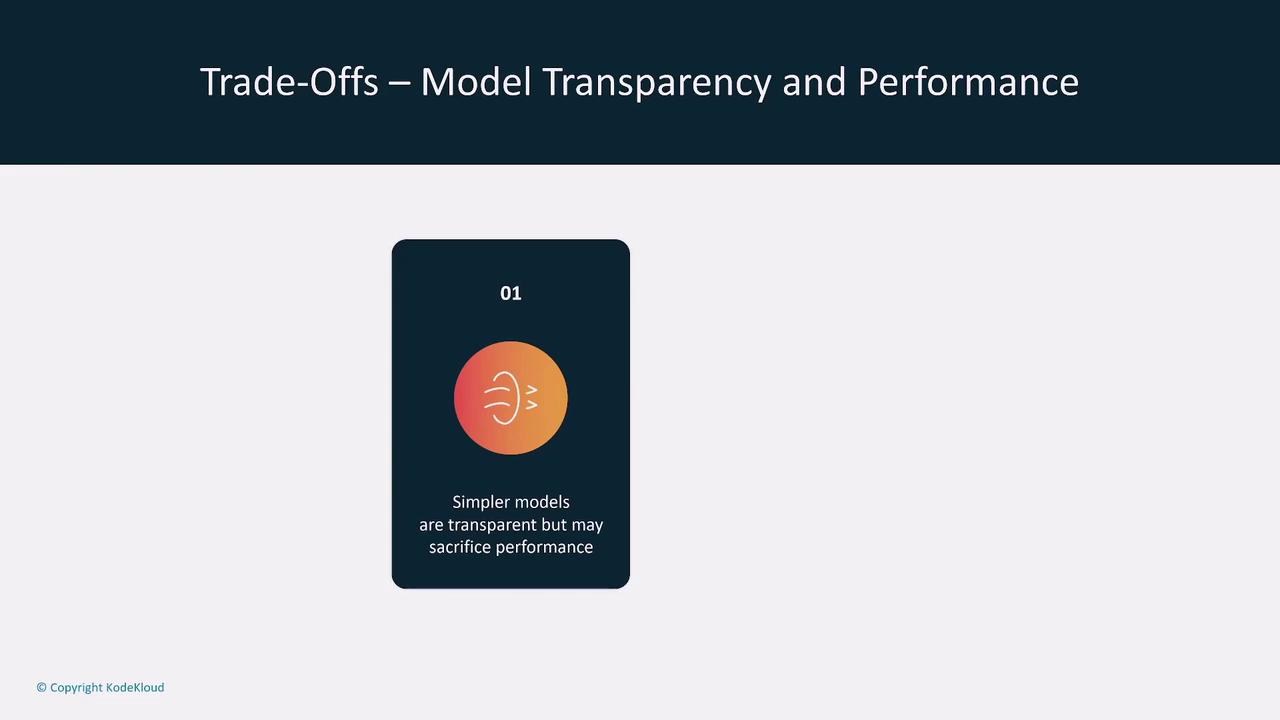 Trade-Offs – Model Transparency and Performance

01

Simpler models are transparent but may sacrifice performance

© Copyright KodeKloud